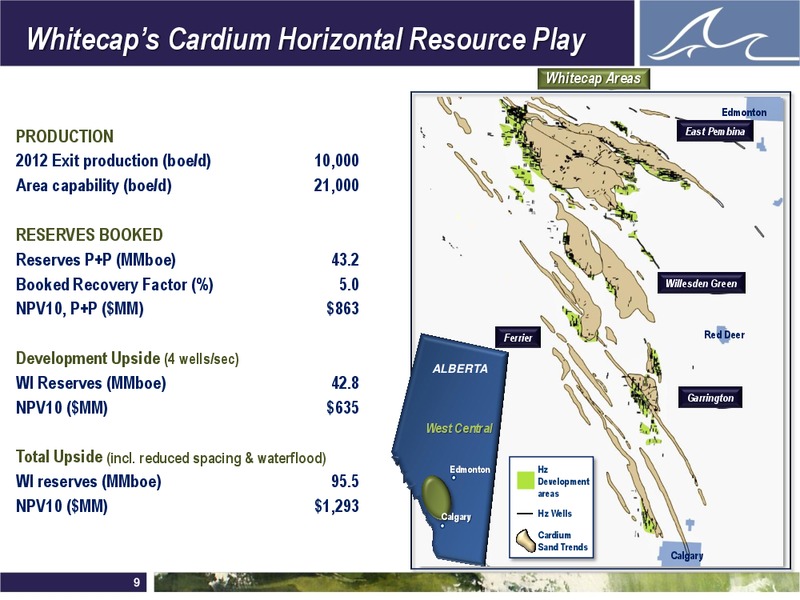 Whitecap's Cardium Horizontal Resource Play

PRODUCTION

| | |
|---|---|
| 2012 Exit production (boe/d) | 10,000 |
| Area capability (boe/d) | 21,000 |

RESERVES BOOKED

| | |
|---|---|
| Reserves P+P (MMboe) | 43.2 |
| Booked Recovery Factor (%) | 5.0 |
| NPV10, P+P ($MM) | $863 |

Development Upside (4 wells/sec)

| | |
|---|---|
| WI Reserves (MMboe) | 42.8 |
| NPV10 ($MM) | $635 |

Total Upside (incl. reduced spacing & waterflood)

| | |
|---|---|
| WI reserves (MMboe) | 95.5 |
| NPV10 ($MM) | $1,293 |

Whitecap Areas

Edmonton

East Pembina

Willesden Green

Ferrier

Red Deer

Garrington

Calgary

ALBERTA

West Central

Edmonton

Calgary

Hz Development areas

Hz Wells

Cardium Sand Trends

9